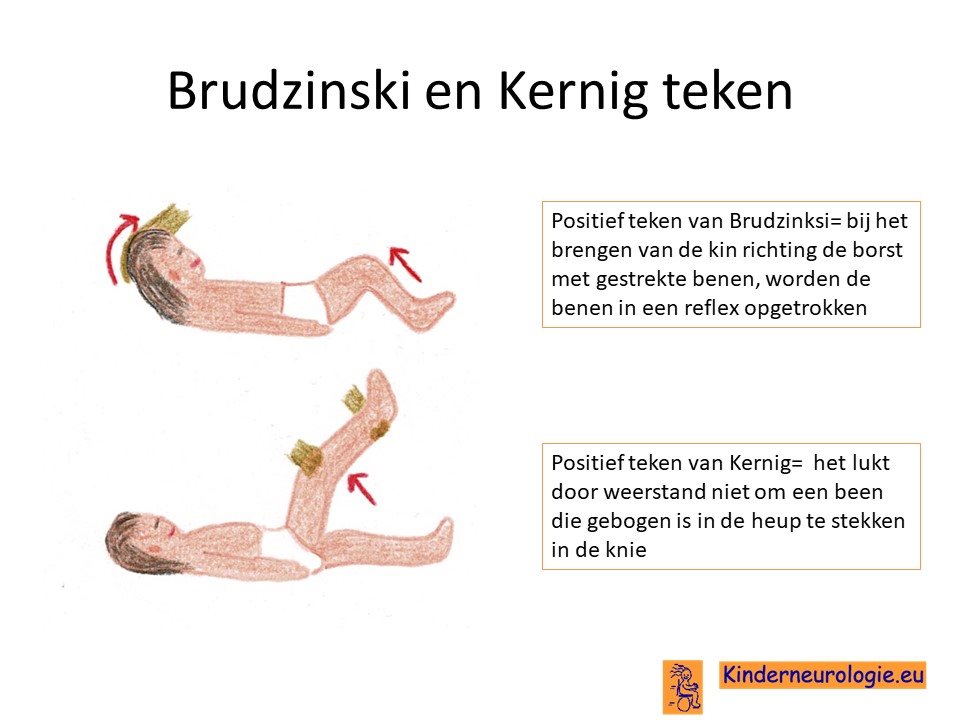 Brudzinski en Kernig teken

Positief teken van Brudzinksi= bij het brengen van de kin richting de borst met gestrekte benen, worden de benen in een reflex opgetrokken

Positief teken van Kernig= het lukt door weerstand niet om een been die gebogen is in de heup te stekken in de knie

Kinderneurologie.eu